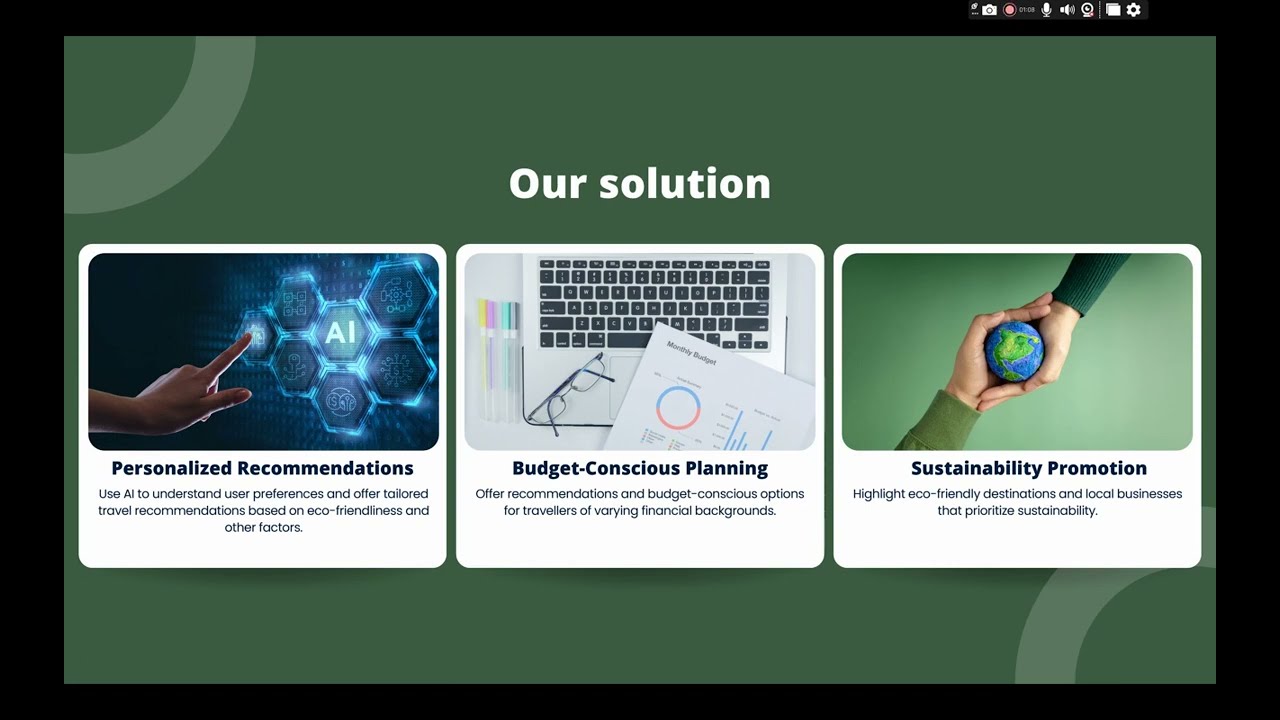 01:08

Our solution

AI

Personalized Recommendations
Use AI to understand user preferences and offer tailored travel recommendations based on eco-friendliness and other factors.

Monthly Budget

Budget-Conscious Planning
Offer recommendations and budget-conscious options for travellers of varying financial backgrounds.

Sustainability Promotion
Highlight eco-friendly destinations and local businesses that prioritize sustainability.